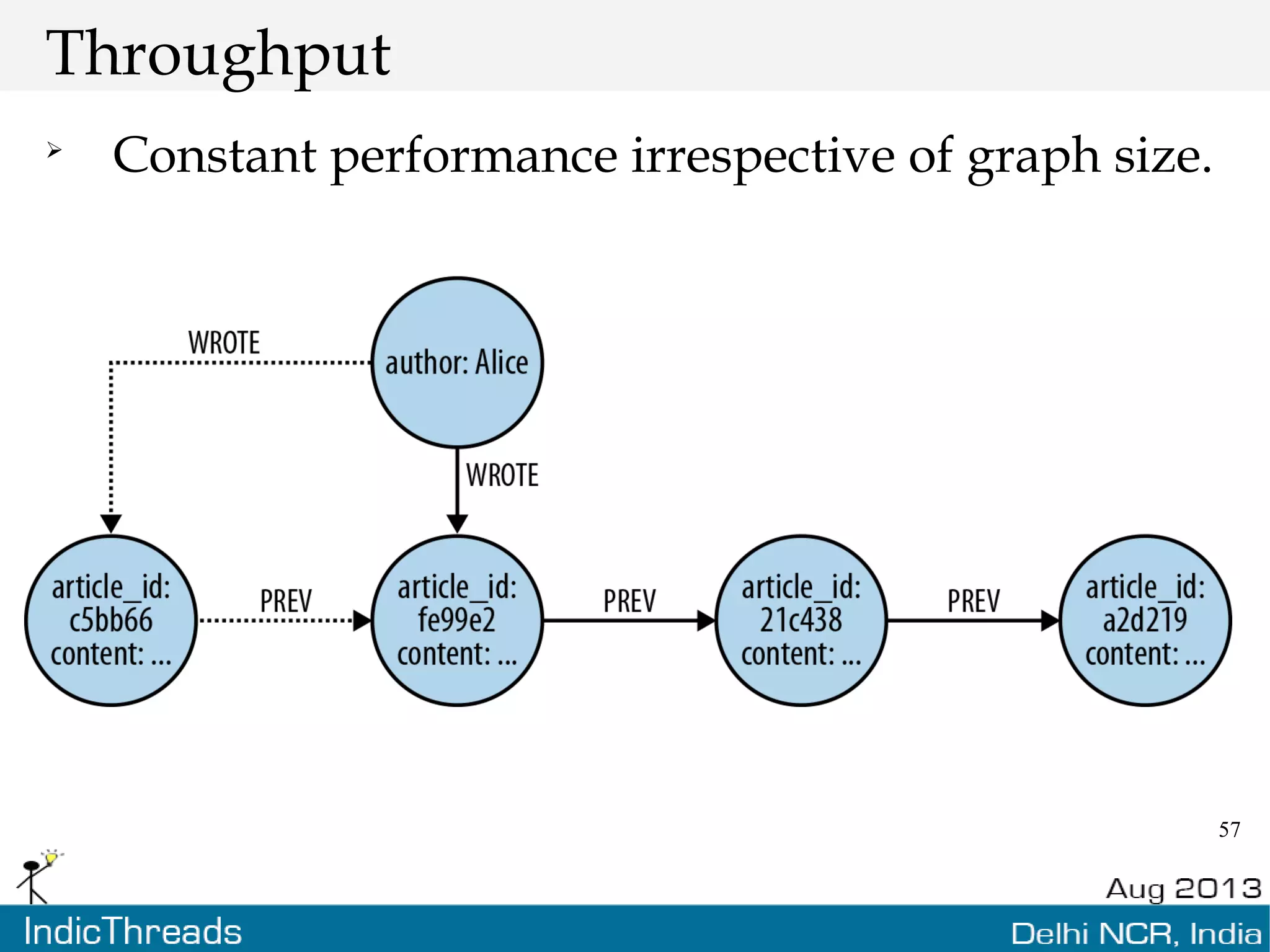 Throughput

➢ Constant performance irrespective of graph size.

WROTE

author: Alice

WROTE

article_id: c5bb66 content: ...

PREV

article_id: fe99e2 content: ...

PREV

article_id: 21c438 content: ...

PREV

article_id: a2d219 content: ...

57

Aug 2013

IndicThreads

Delhi NCR, India